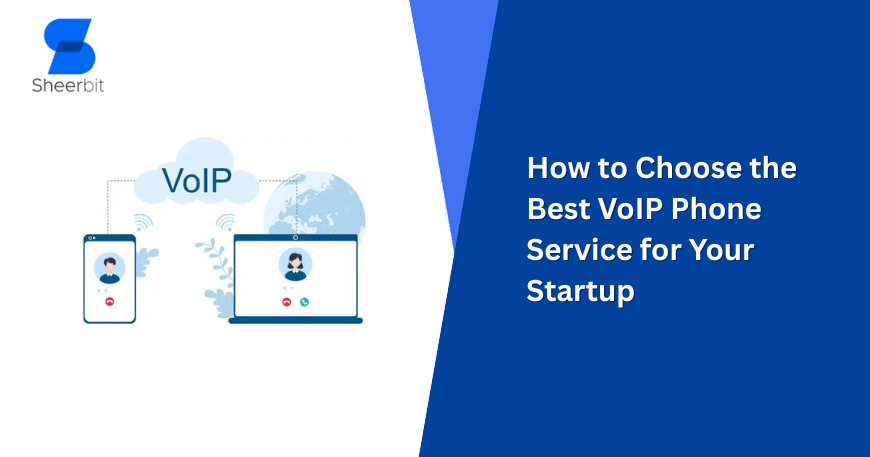 Sheerbit

VoIP

How to Choose the Best VoIP Phone Service for Your Startup